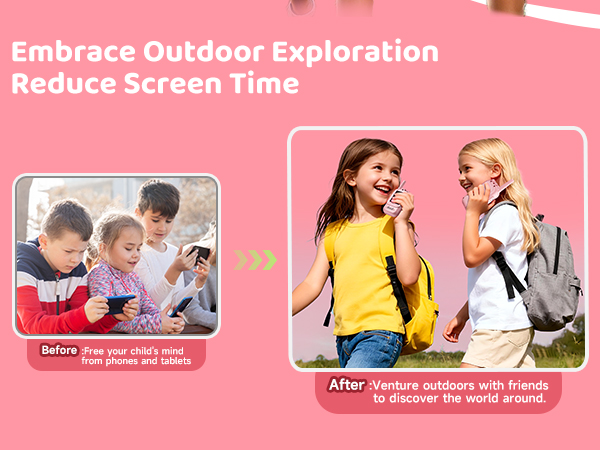 Embrace Outdoor Exploration
Reduce Screen Time

Before :Free your child's mind from phones and tablets

After :Venture outdoors with friends to discover the world around.